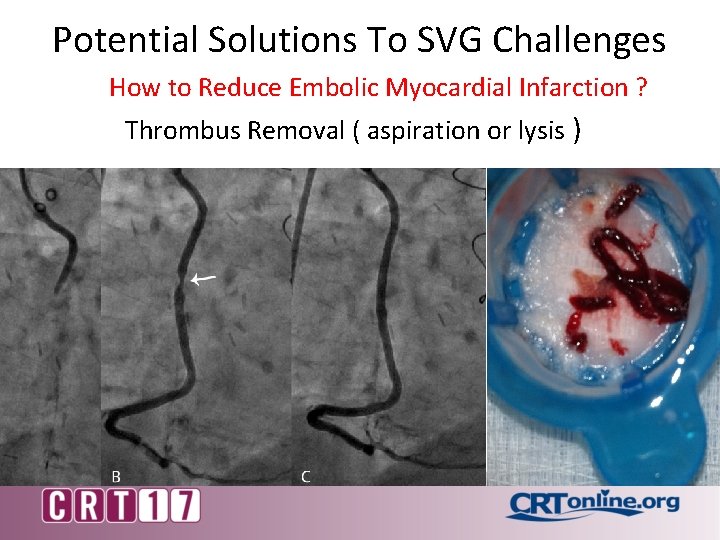 Potential Solutions To SVG Challenges

How to Reduce Embolic Myocardial Infarction ?

Thrombus Removal ( aspiration or lysis )

B

C

CRT17

CRTonline.org